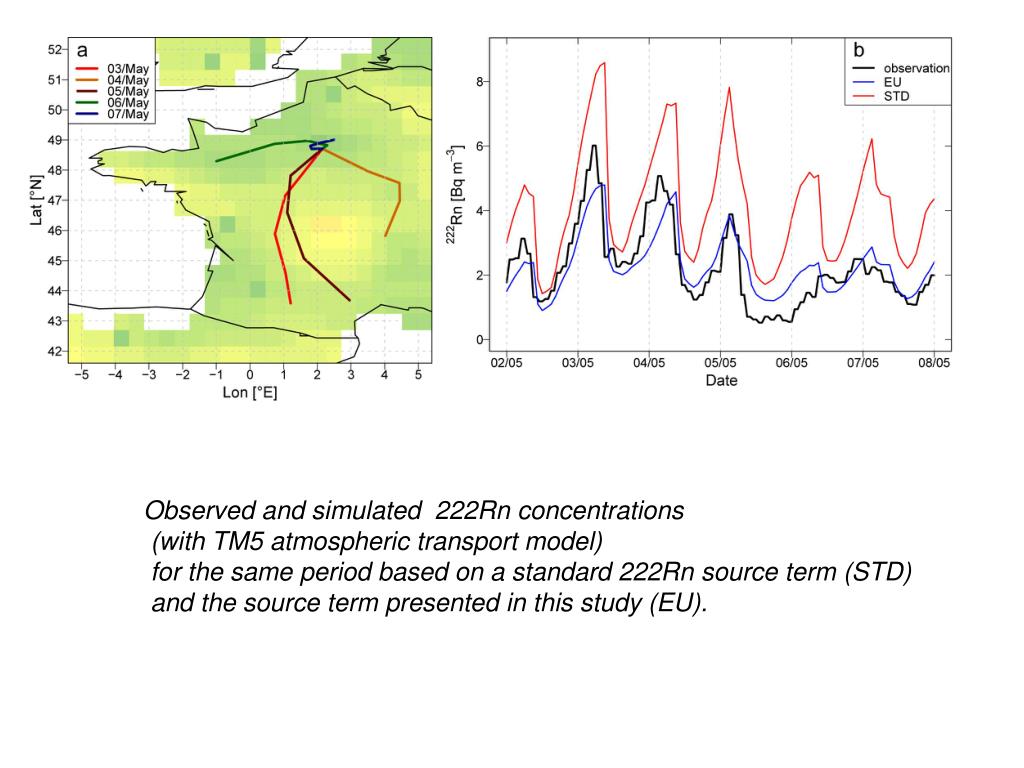 a

03/May
04/May
05/May
06/May
07/May

52
51
50
49
48
47
46
45
44
43
42

Lat [°N]

−5 −4 −3 −2 −1 0 1 2 3 4 5

Lon [°E]

b

observation
EU
STD

8
6
4
2
0

$^{222}$Rn [Bq m$^{-3}$]

02/05 03/05 04/05 05/05 06/05 07/05 08/05

Date

Observed and simulated 222Rn concentrations
(with TM5 atmospheric transport model)
for the same period based on a standard 222Rn source term (STD)
and the source term presented in this study (EU).